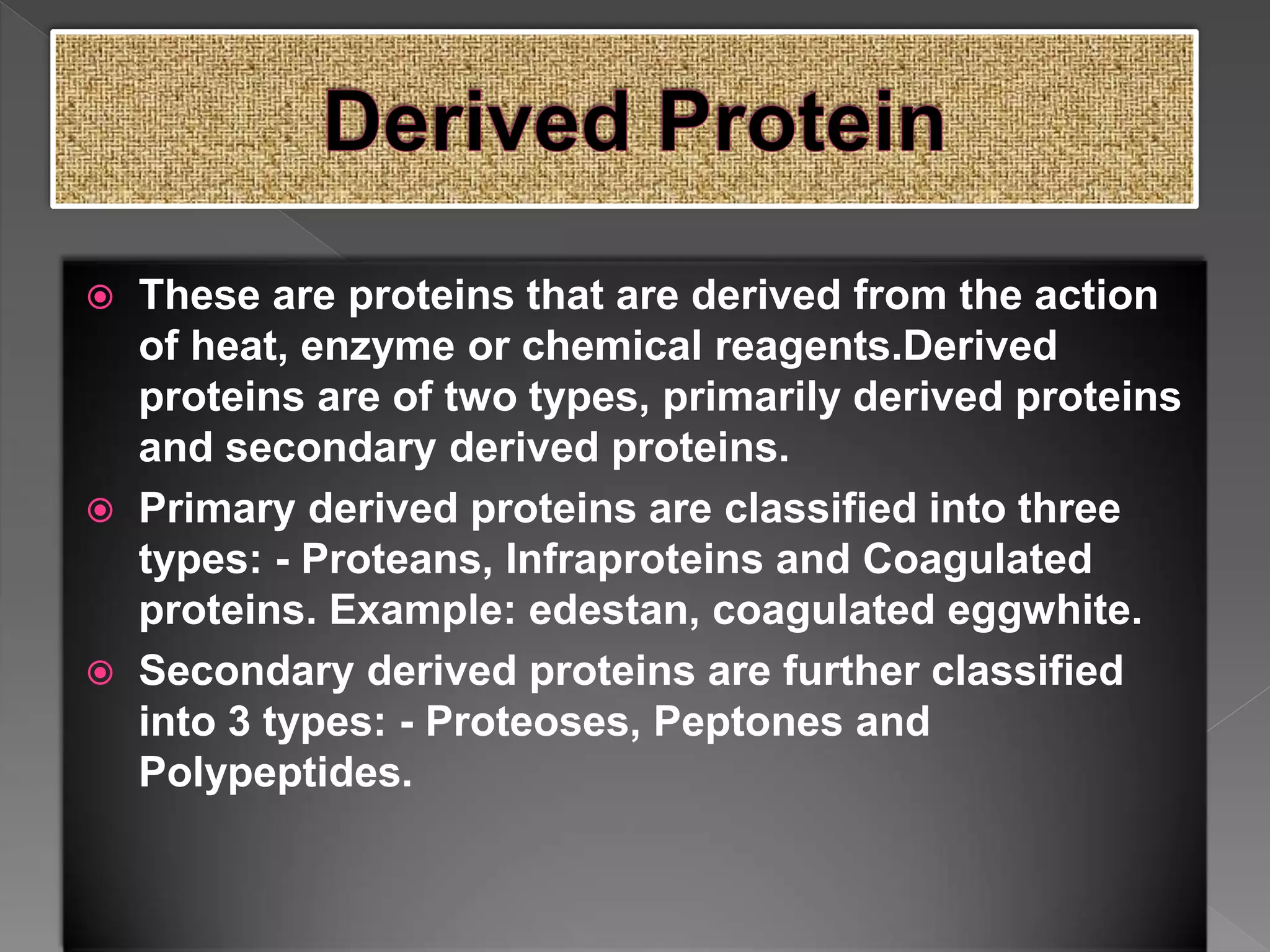 Derived Protein

These are proteins that are derived from the action of heat, enzyme or chemical reagents.Derived proteins are of two types, primarily derived proteins and secondary derived proteins.

Primary derived proteins are classified into three types: - Proteans, Infraproteins and Coagulated proteins. Example: edestan, coagulated eggwhite.

Secondary derived proteins are further classified into 3 types: - Proteoses, Peptones and Polypeptides.